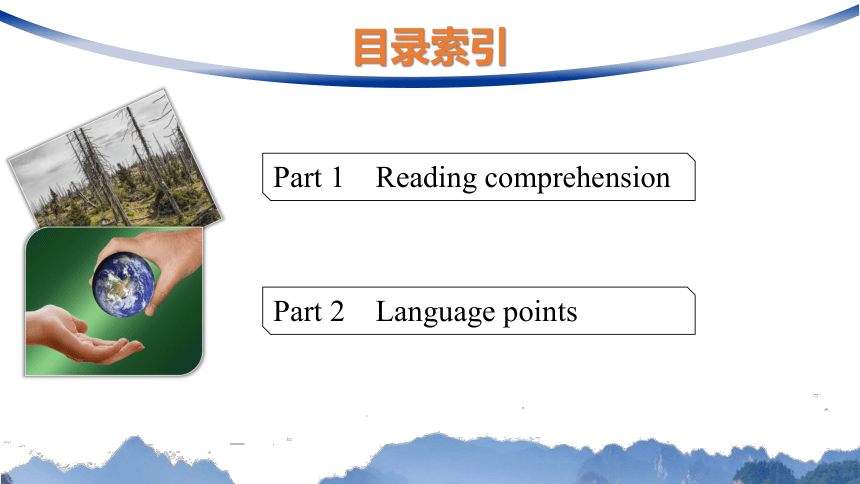 目录索引

Part 1 Reading comprehension

Part 2 Language points